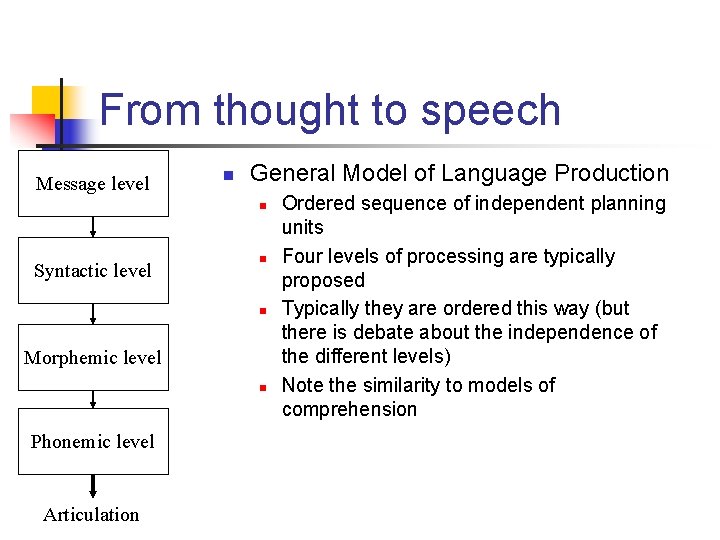 From thought to speech

Message level

Syntactic level

Morphemic level

Phonemic level

Articulation

• General Model of Language Production
• Ordered sequence of independent planning units
• Four levels of processing are typically proposed
• Typically they are ordered this way (but there is debate about the independence of the different levels)
• Note the similarity to models of comprehension